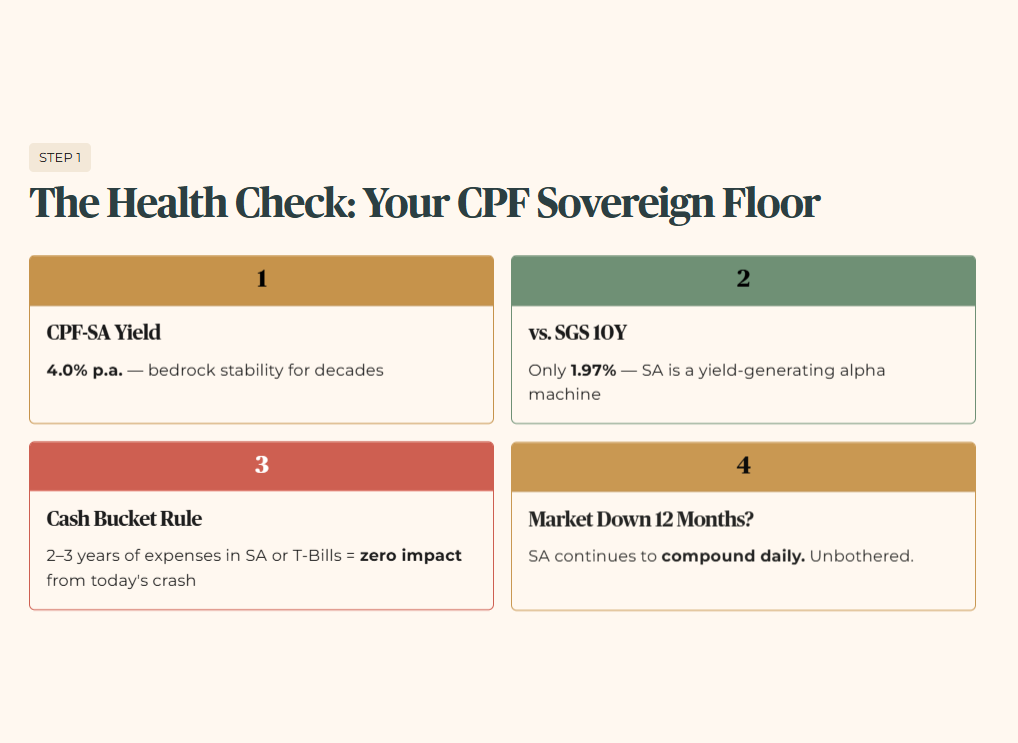 STEP 1

The Health Check: Your CPF Sovereign Floor

1

CPF-SA Yield

4.0% p.a. — bedrock stability for decades

2

vs. SGS 10Y

Only 1.97% — SA is a yield-generating alpha machine

3

Cash Bucket Rule

2–3 years of expenses in SA or T-Bills = zero impact from today's crash

4

Market Down 12 Months?

SA continues to compound daily. Unbothered.